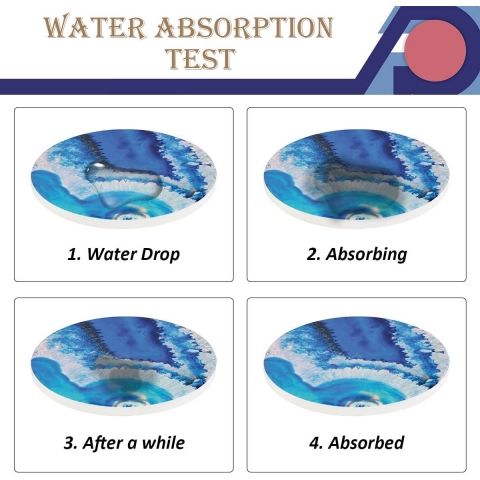 WATER ABSORPTION TEST

1. Water Drop

2. Absorbing

3. After a while

4. Absorbed